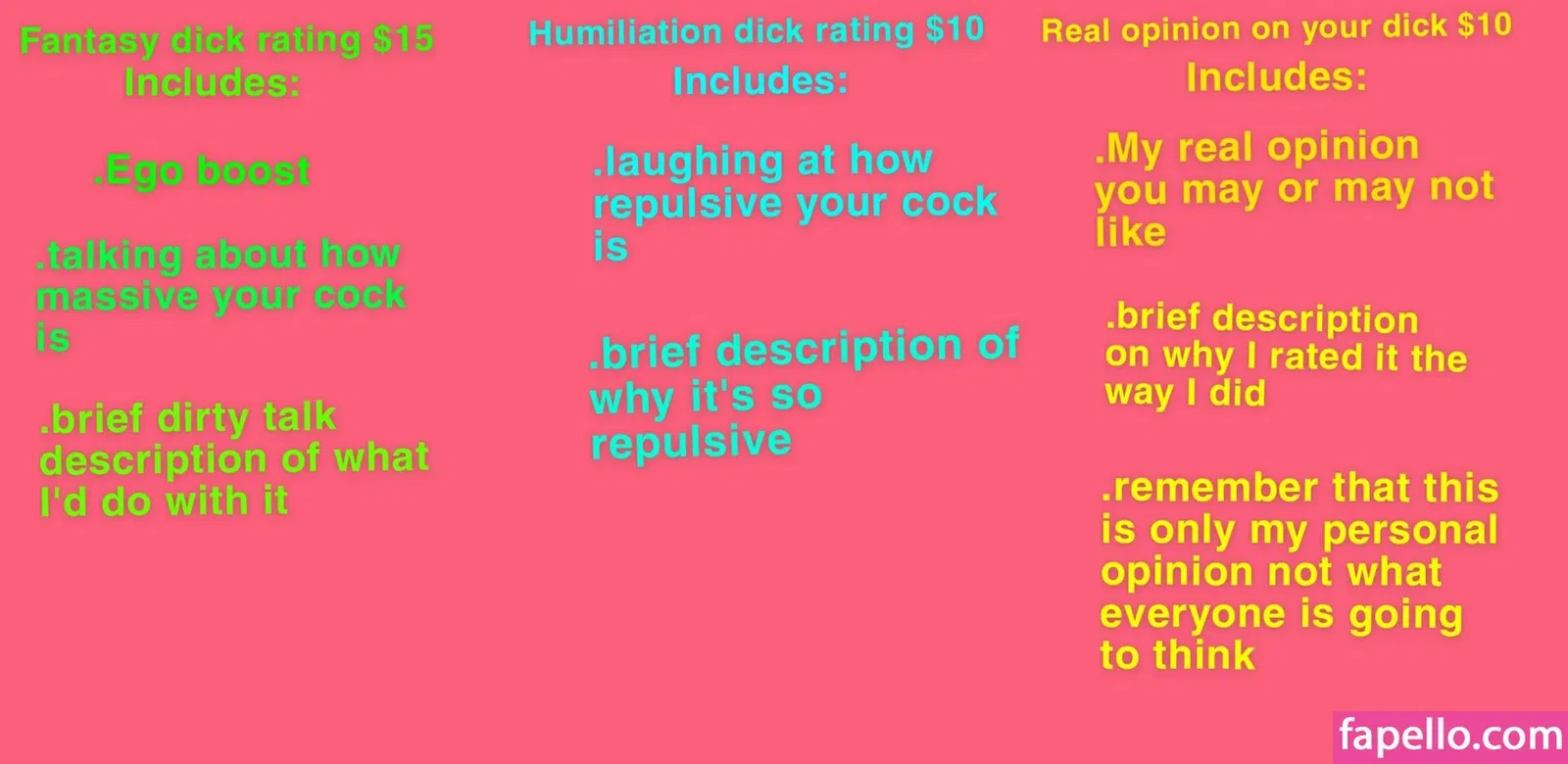 Fantasy dick rating \$15
Includes:

.Ego boost

.talking about how massive your cock is

.brief dirty talk description of what I'd do with it

Humiliation dick rating \$10
Includes:

.laughing at how repulsive your cock is

.brief description of why it's so repulsive

Real opinion on your dick \$10
Includes:

.My real opinion you may or may not like

.brief description on why I rated it the way I did

.remember that this is only my personal opinion not what everyone is going to think

fapello.com